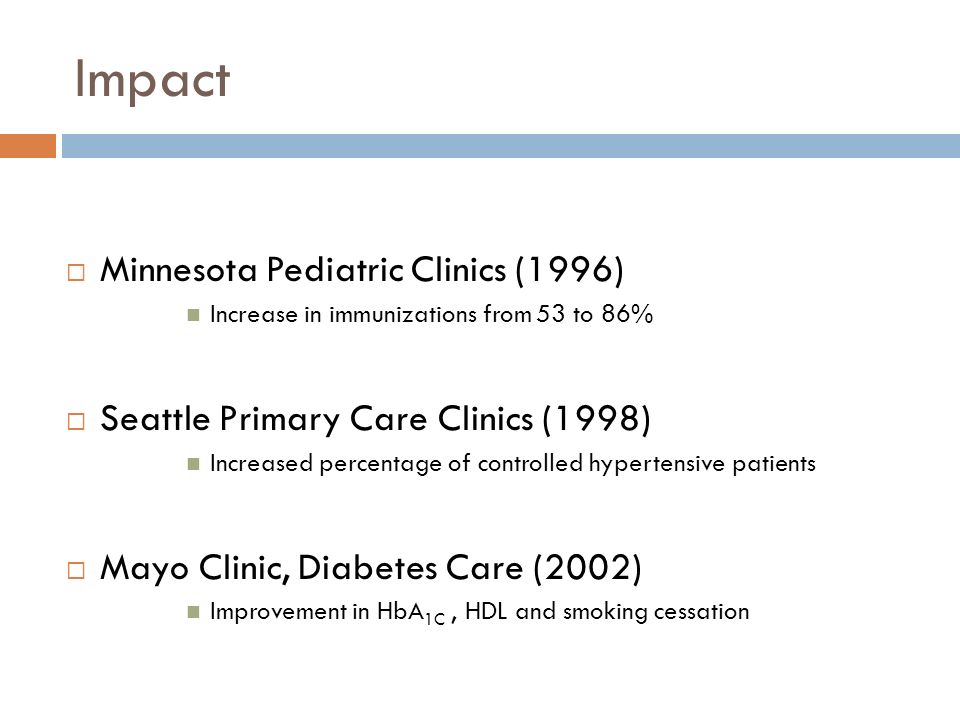 Impact

Minnesota Pediatric Clinics (1996)

Increase in immunizations from 53 to 86%

Seattle Primary Care Clinics (1998)

Increased percentage of controlled hypertensive patients

Mayo Clinic, Diabetes Care (2002)

Improvement in $HbA_{1C}$ , HDL and smoking cessation